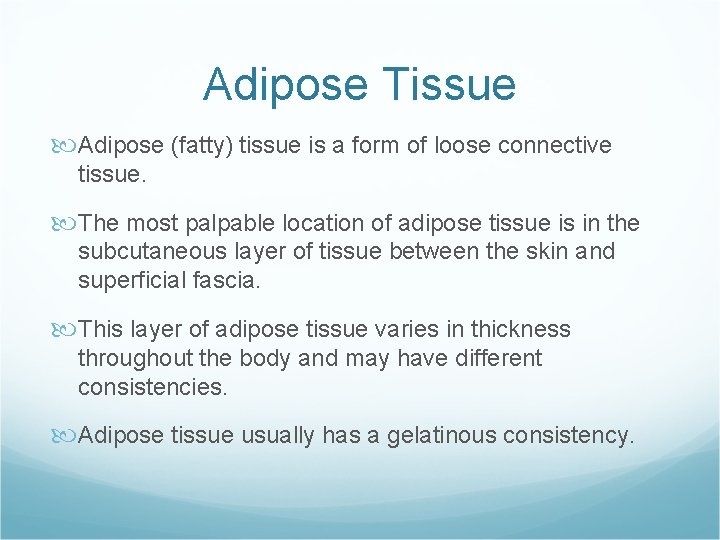 Adipose Tissue

Adipose (fatty) tissue is a form of loose connective tissue.

The most palpable location of adipose tissue is in the subcutaneous layer of tissue between the skin and superficial fascia.

This layer of adipose tissue varies in thickness throughout the body and may have different consistencies.

Adipose tissue usually has a gelatinous consistency.